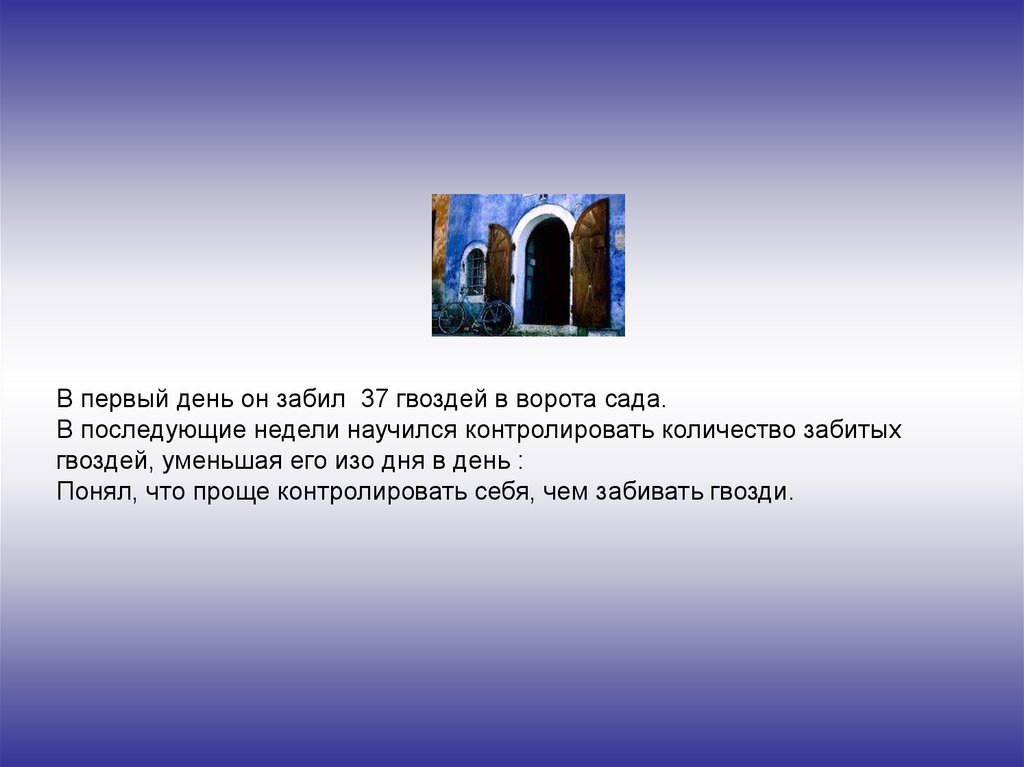 В первый день он забил  37 гвоздей в ворота сада.
В последующие недели научился контролировать количество забитых гвоздей, уменьшая его изо дня в день :
Понял, что проще контролировать себя, чем забивать гвозди.